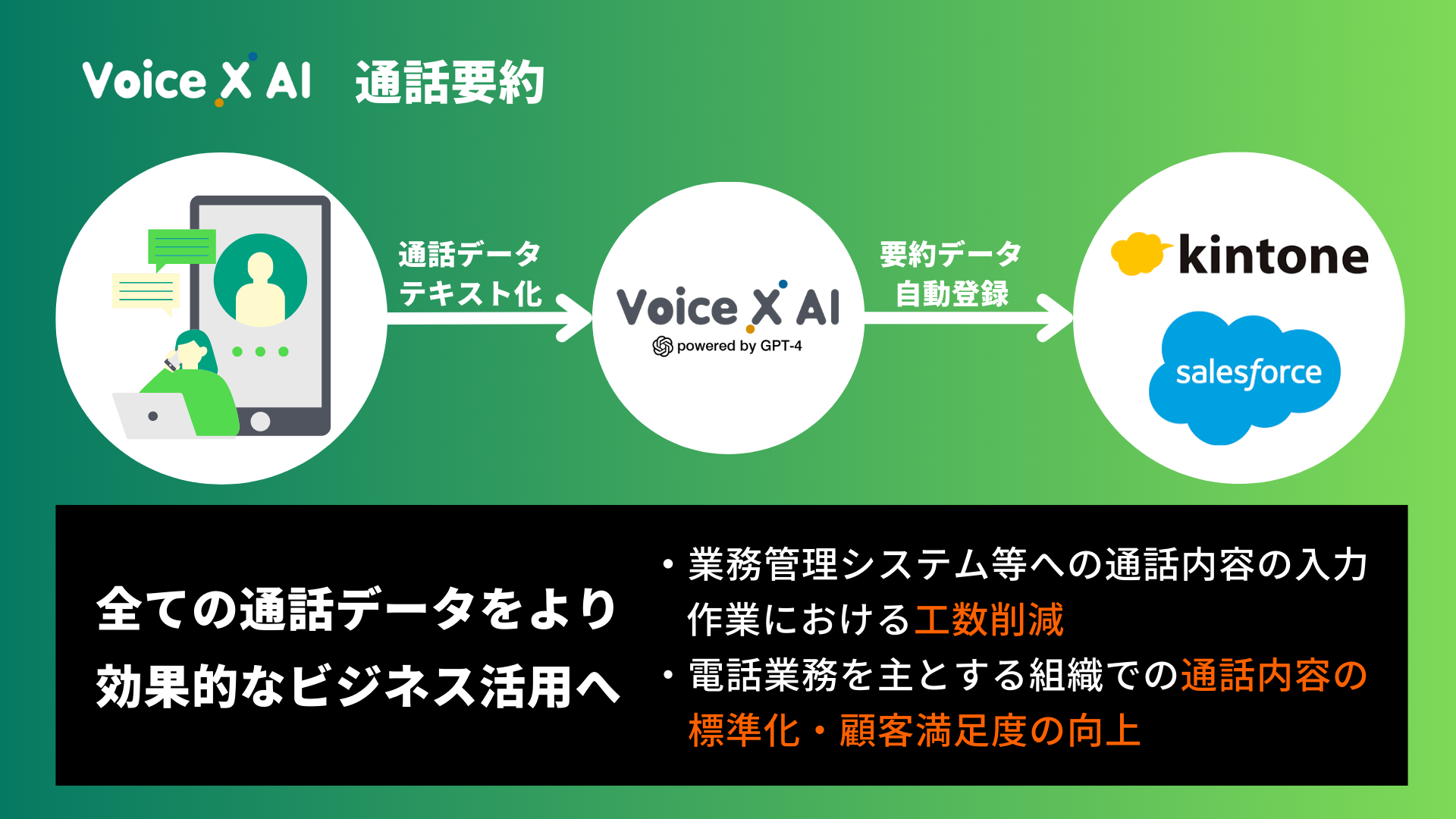 Voice X AI 通話要約

通話データ
テキスト化

Voice X AI
powered by GPT-4

要約データ
自動登録

kintone

salesforce

全ての通話データをより
効果的なビジネス活用へ

・業務管理システム等への通話内容の入力作業における工数削減
・電話業務を主とする組織での通話内容の標準化・顧客満足度の向上